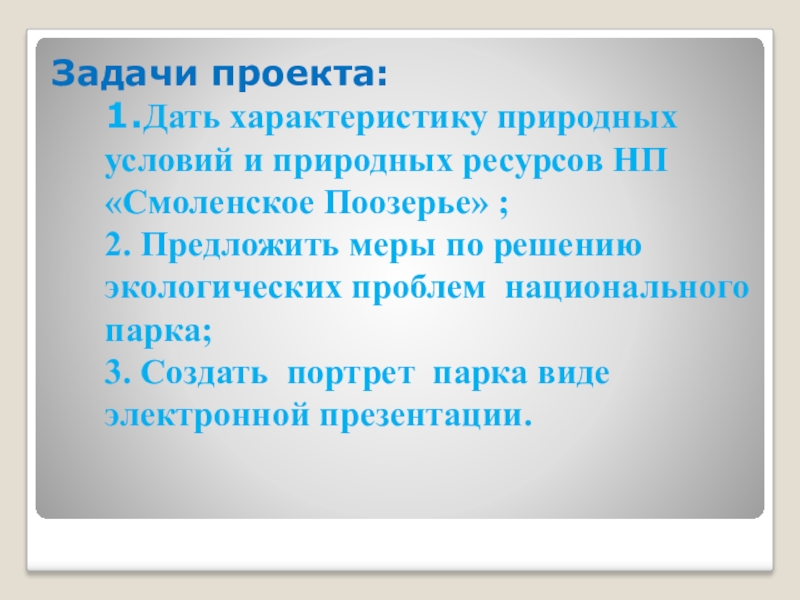 Задачи проекта:

1.Дать характеристику природных условий и природных ресурсов НП «Смоленское Поозерье» ;

2. Предложить меры по решению экологических проблем национального парка;

3. Создать портрет парка виде электронной презентации.